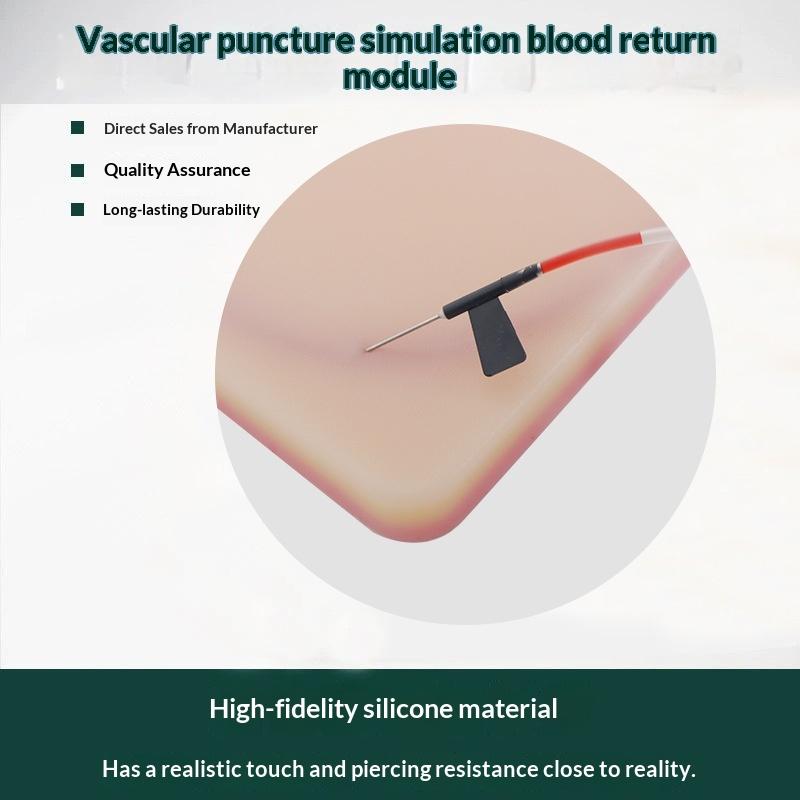 Vascular puncture simulation blood return module

Direct Sales from Manufacturer

Quality Assurance

Long-lasting Durability

High-fidelity silicone material

Has a realistic touch and piercing resistance close to reality.